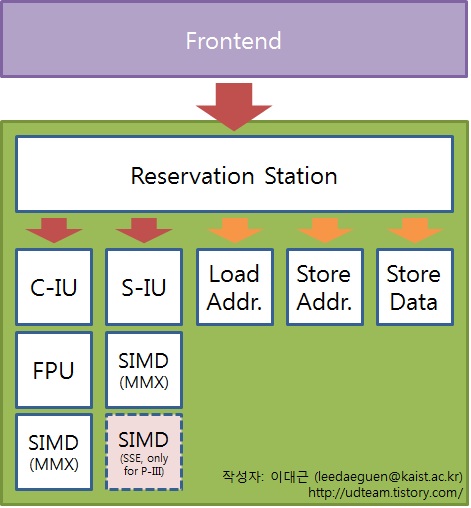 Frontend

Reservation Station

C-IU

S-IU

Load Addr.

Store Addr.

Store Data

FPU

SIMD (MMX)

SIMD (MMX)

SIMD (SSE, only for P-III)

작성자: 이대근 (leedaeguen@kaist.ac.kr)
http://udteam.tistory.com/